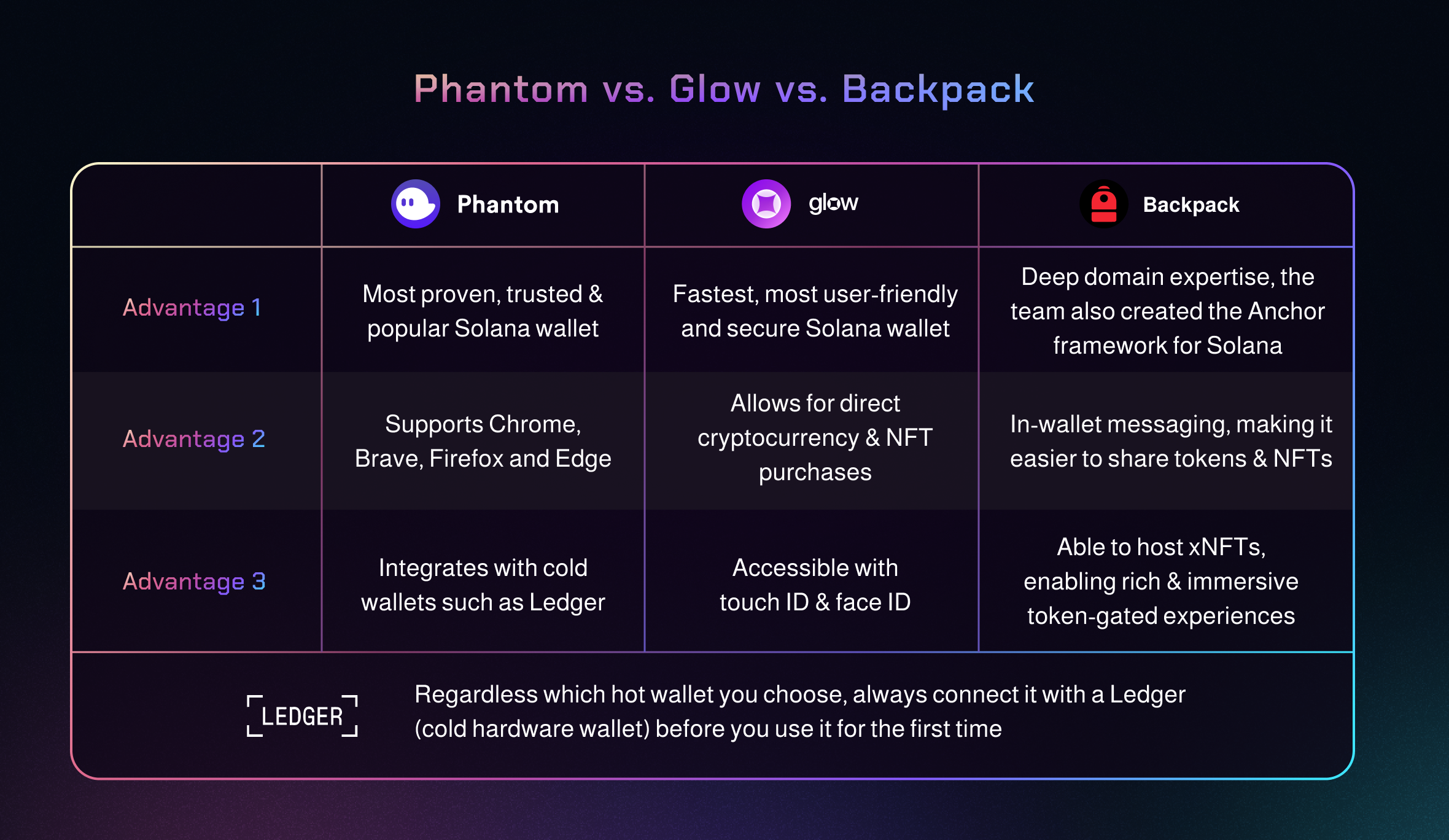 Phantom vs. Glow vs. Backpack

| | Phantom | glow | Backpack |
|---|---|---|---|
| Advantage 1 | Most proven, trusted & popular Solana wallet | Fastest, most user-friendly and secure Solana wallet | Deep domain expertise, the team also created the Anchor framework for Solana |
| Advantage 2 | Supports Chrome, Brave, Firefox and Edge | Allows for direct cryptocurrency & NFT purchases | In-wallet messaging, making it easier to share tokens & NFTs |
| Advantage 3 | Integrates with cold wallets such as Ledger | Accessible with touch ID & face ID | Able to host xNFTs, enabling rich & immersive token-gated experiences |

LEDGER

Regardless which hot wallet you choose, always connect it with a Ledger (cold hardware wallet) before you use it for the first time